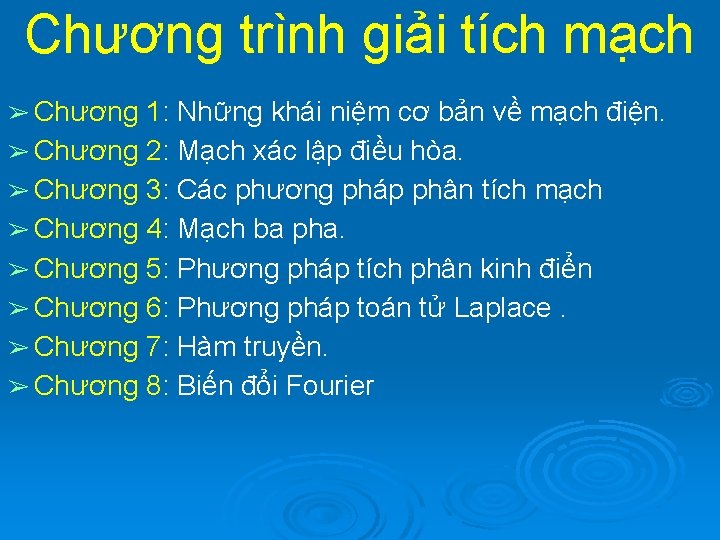 Chương trình giải tích mạch

➢ Chương 1: Những khái niệm cơ bản về mạch điện.
➢ Chương 2: Mạch xác lập điều hòa.
➢ Chương 3: Các phương pháp phân tích mạch
➢ Chương 4: Mạch ba pha.
➢ Chương 5: Phương pháp tích phân kinh điển
➢ Chương 6: Phương pháp toán tử Laplace .
➢ Chương 7: Hàm truyền.
➢ Chương 8: Biến đổi Fourier